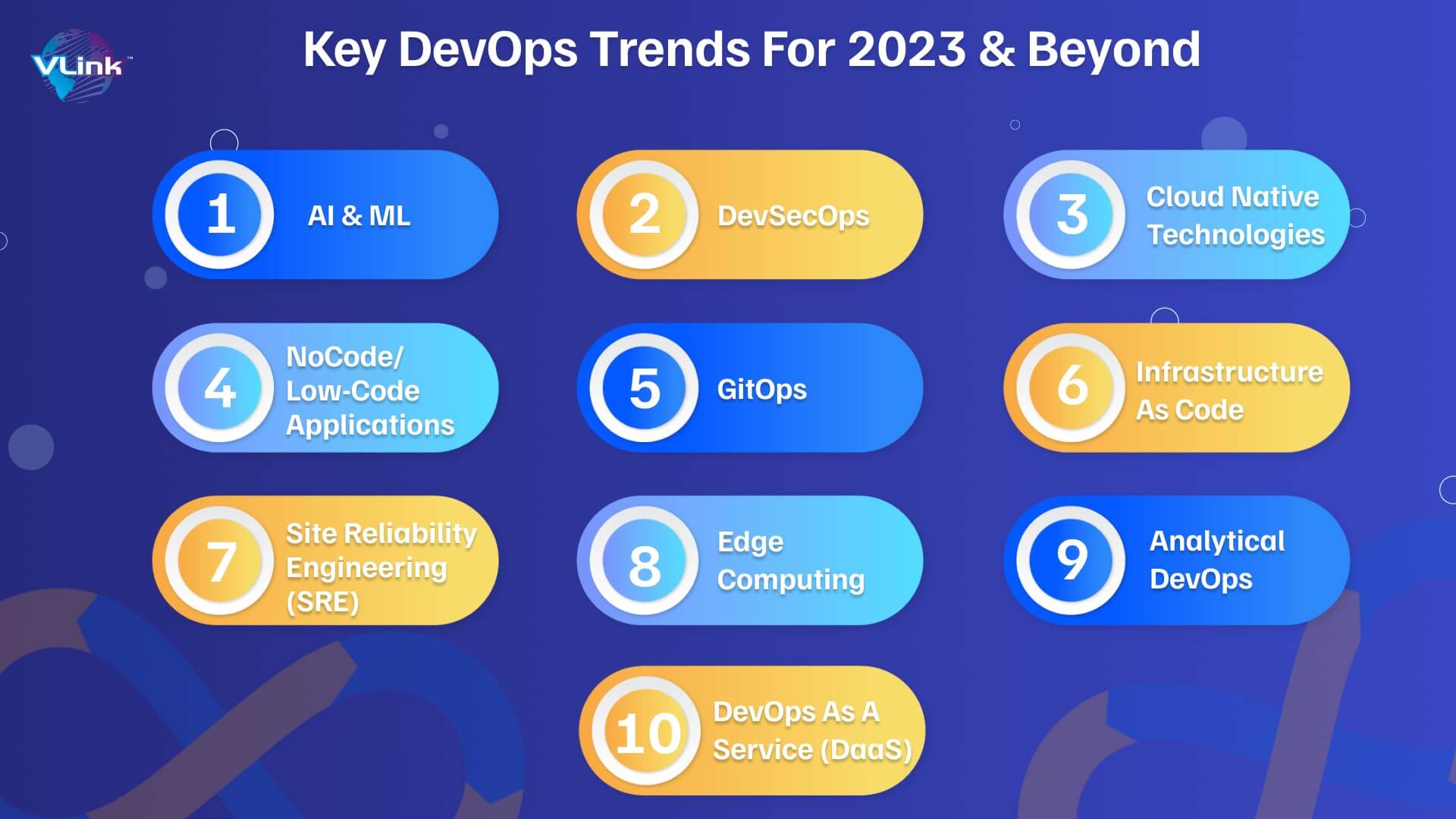 VLink™

Key DevOps Trends For 2023 & Beyond

1 AI & ML

2 DevSecOps

3 Cloud Native Technologies

4 NoCode/ Low-Code Applications

5 GitOps

6 Infrastructure As Code

7 Site Reliability Engineering (SRE)

8 Edge Computing

9 Analytical DevOps

10 DevOps As A Service (DaaS)